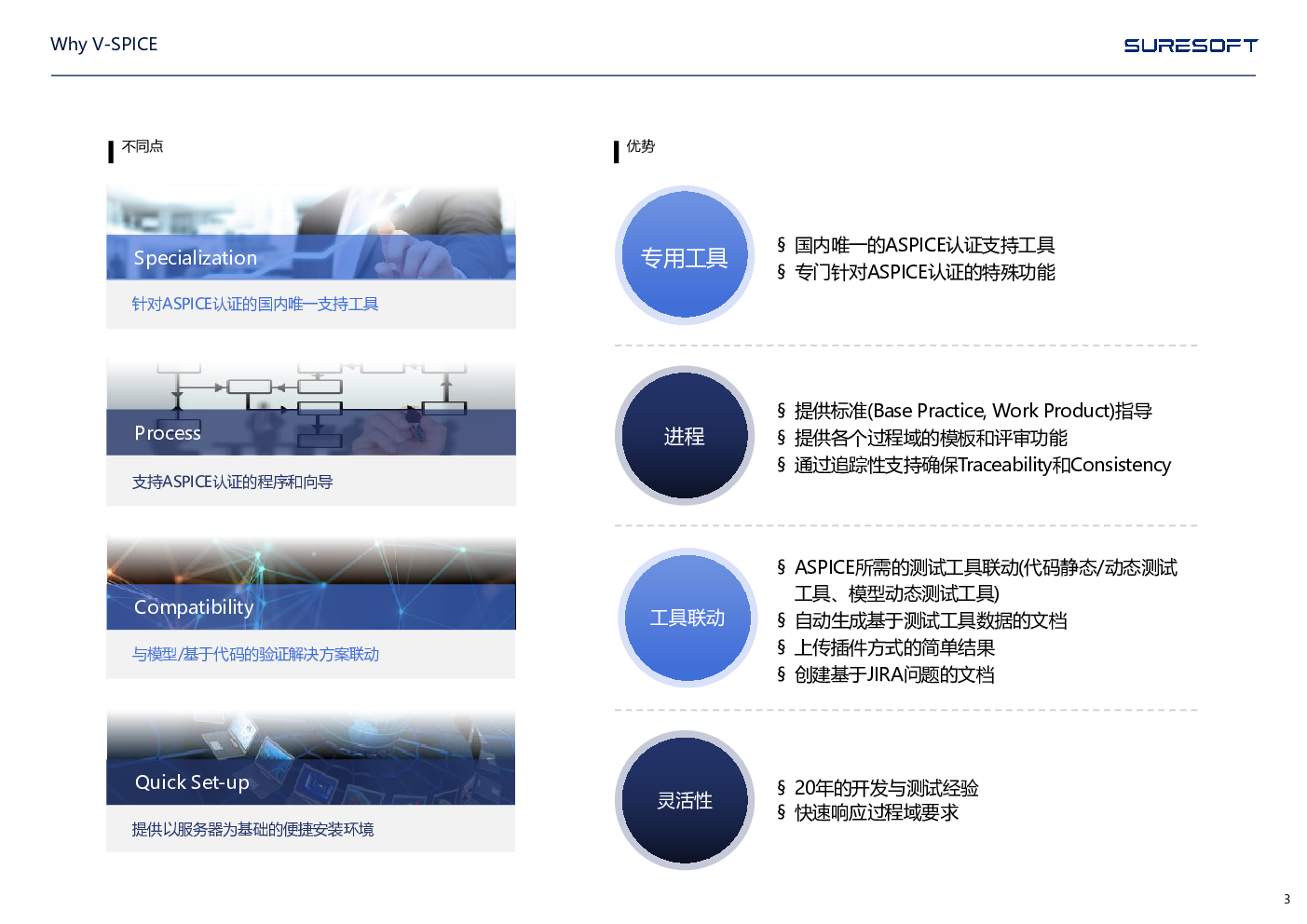 Why V-SPICE

SURESOFT

不同点

Specialization

针对ASPICE认证的国内唯一支持工具

Process

支持ASPICE认证的程序和向导

Compatibility

与模型/基于代码的验证解决方案联动

Quick Set-up

提供以服务器为基础的便捷安装环境

优势

专用工具

§ 国内唯一的ASPICE认证支持工具
§ 专门针对ASPICE认证的特殊功能

进程

§ 提供标准(Base Practice, Work Product)指导
§ 提供各个过程域的模板和评审功能
§ 通过追踪性支持确保Traceability和Consistency

工具联动

§ ASPICE所需的测试工具联动(代码静态/动态测试工具、模型动态测试工具)
§ 自动生成基于测试工具数据的文档
§ 上传插件方式的简单结果
§ 创建基于JIRA问题的文档

灵活性

§ 20年的开发与测试经验
§ 快速响应过程域要求

3